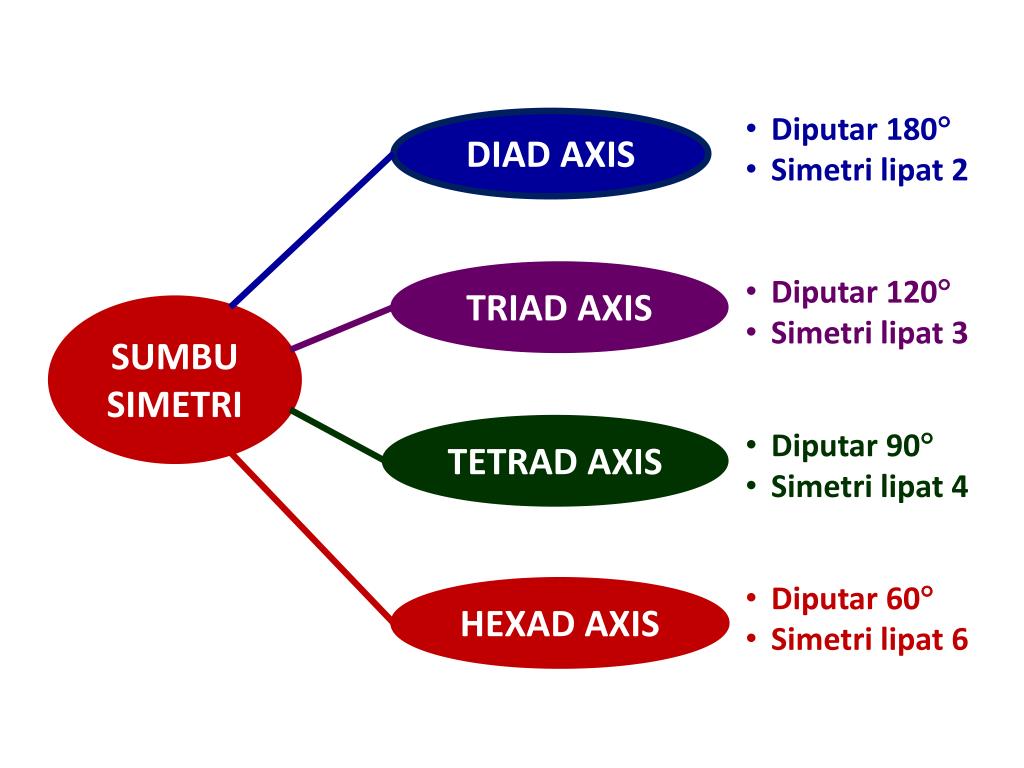 SUMBU SIMETRI

DIAD AXIS
• Diputar 180°
• Simetri lipat 2

TRIAD AXIS
• Diputar 120°
• Simetri lipat 3

TETRAD AXIS
• Diputar 90°
• Simetri lipat 4

HEXAD AXIS
• Diputar 60°
• Simetri lipat 6